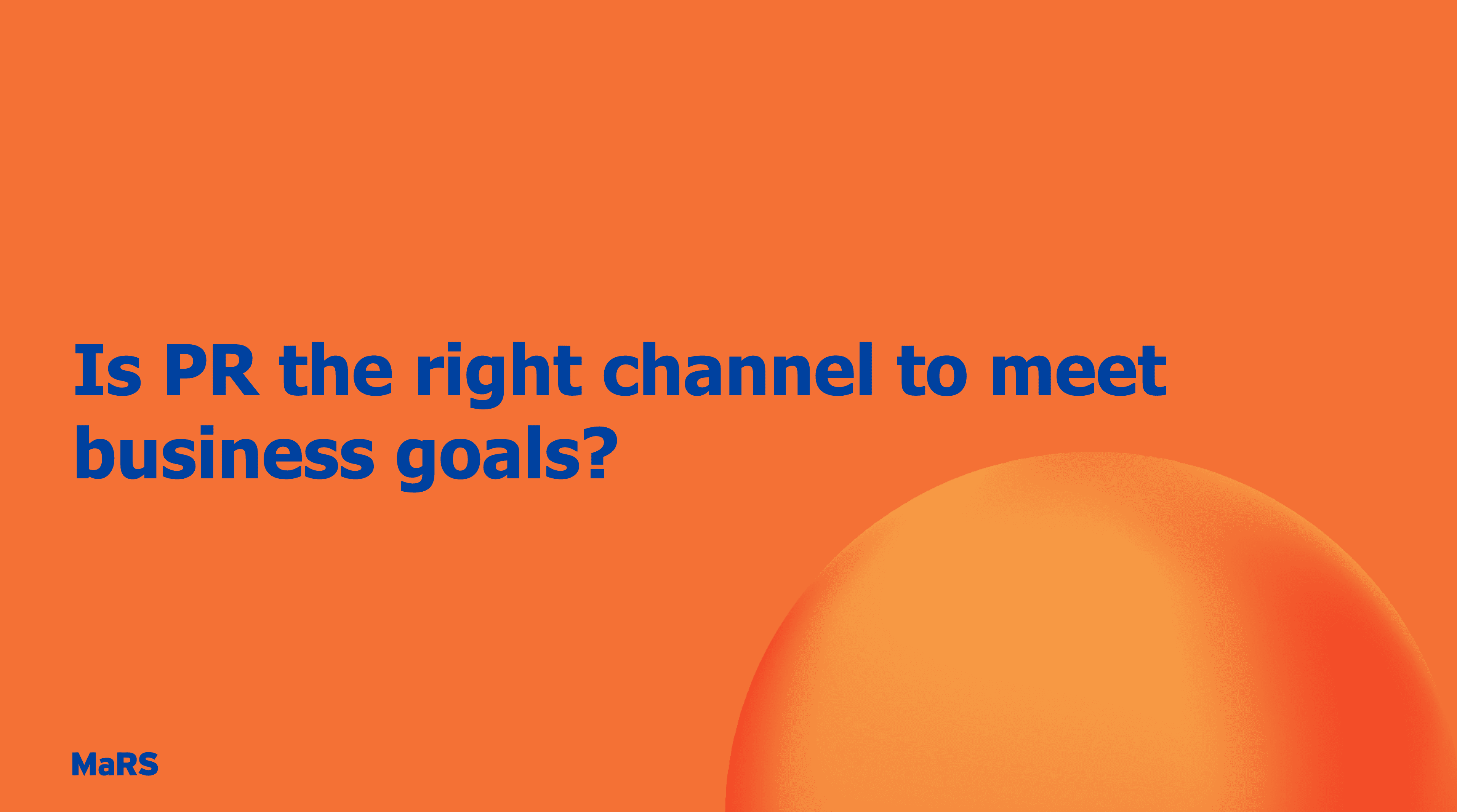 Is PR the right channel to meet business goals?

MaRS